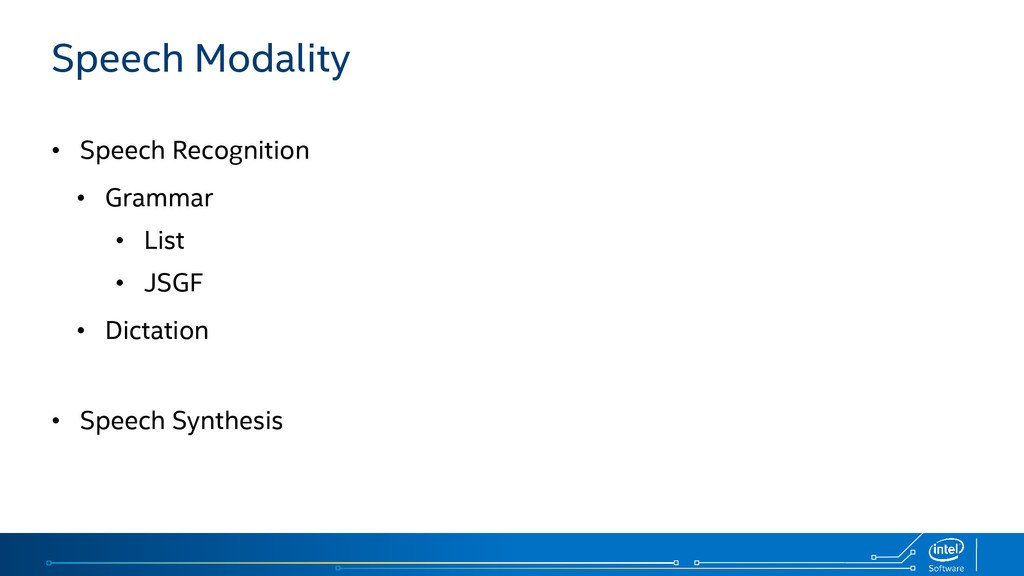 Speech Modality

• Speech Recognition
  • Grammar
    • List
    • JSGF
  • Dictation

• Speech Synthesis

intel
Software